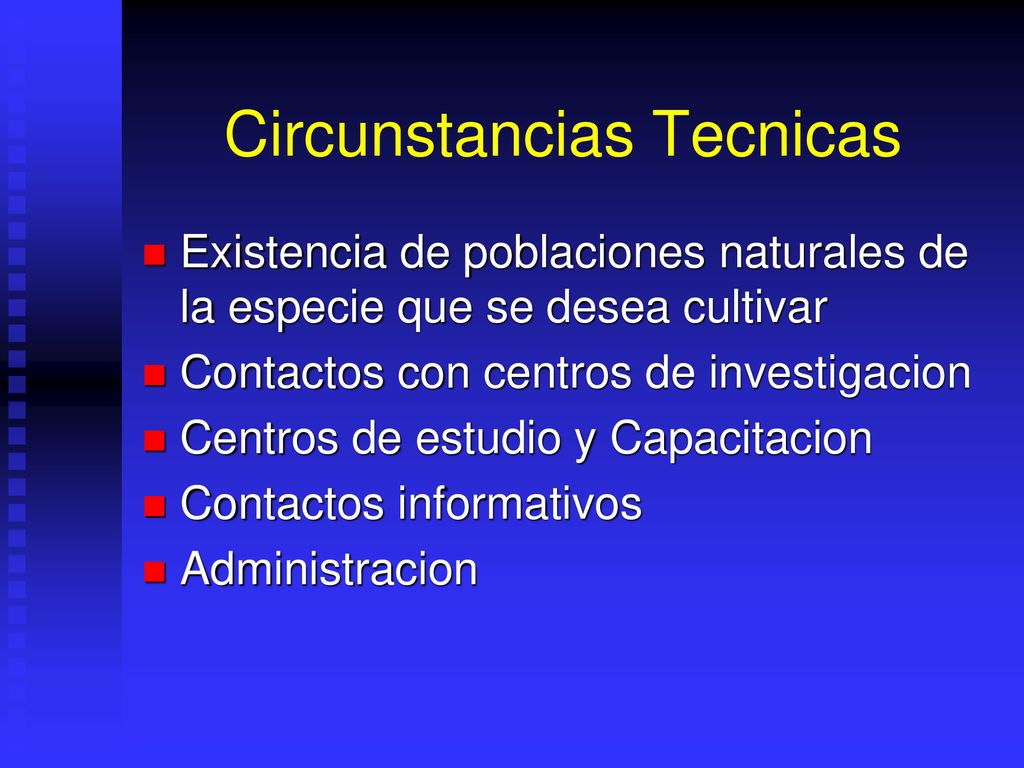 Circunstancias Tecnicas

- Existencia de poblaciones naturales de la especie que se desea cultivar
- Contactos con centros de investigacion
- Centros de estudio y Capacitacion
- Contactos informativos
- Administracion